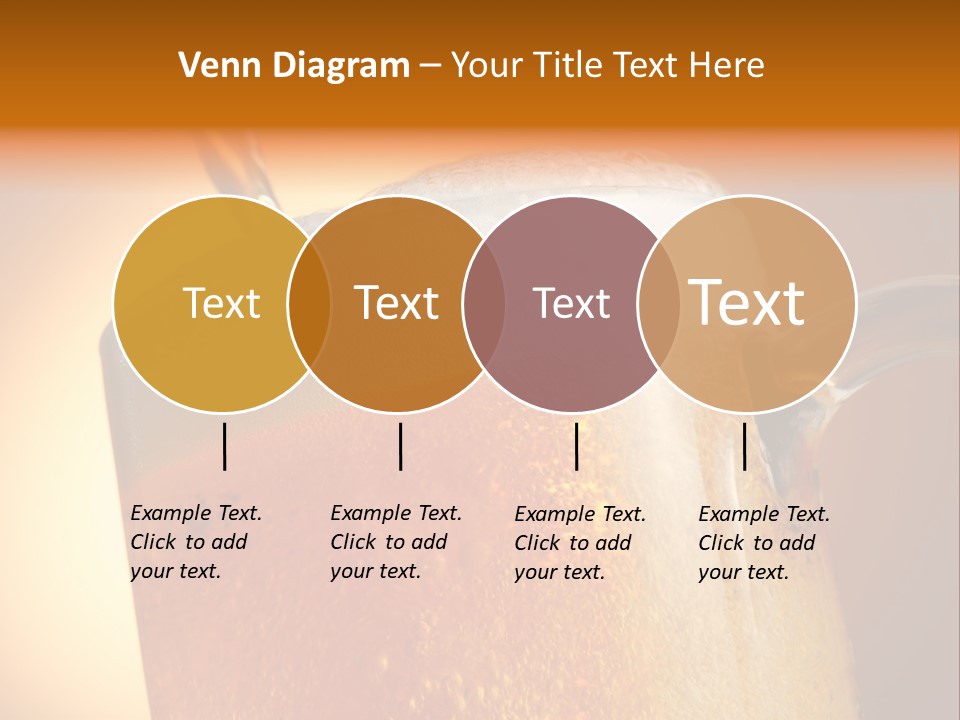 Venn Diagram – Your Title Text Here

Text

Text

Text

Text

Example Text. Click to add your text.

Example Text. Click to add your text.

Example Text. Click to add your text.

Example Text. Click to add your text.